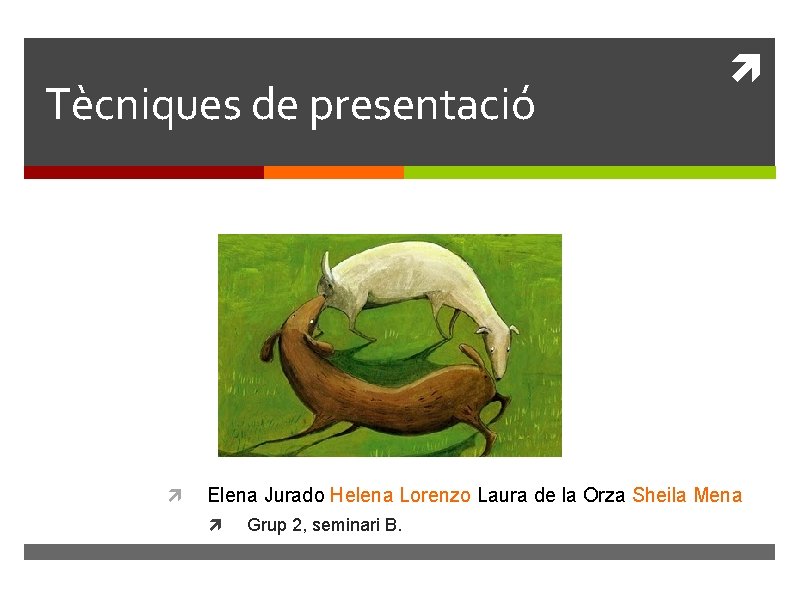 Tècniques de presentació

Elena Jurado Helena Lorenzo Laura de la Orza Sheila Mena

Grup 2, seminari B.